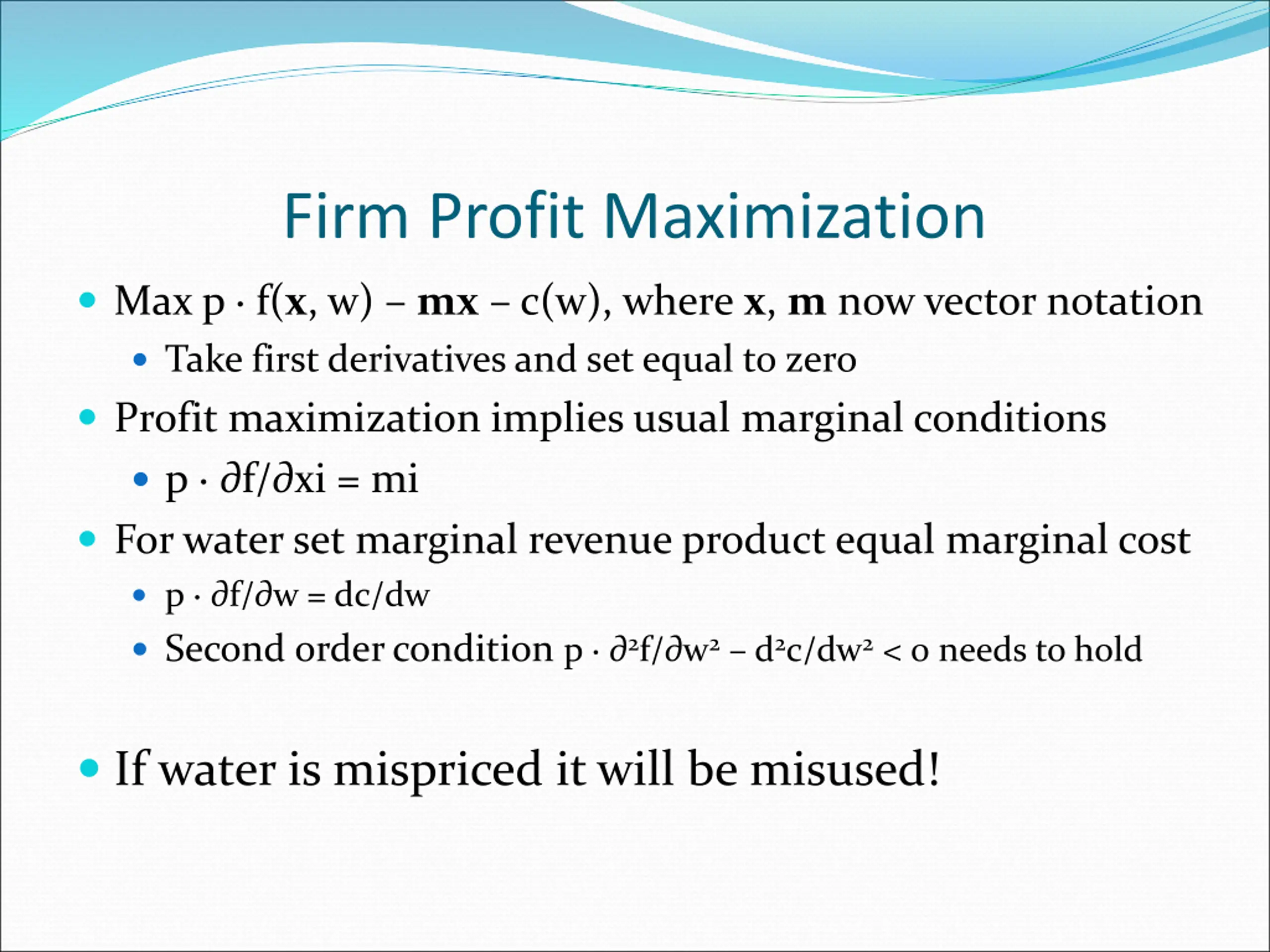 Firm Profit Maximization

- Max $p \cdot f(\mathbf{x}, w) - \mathbf{mx} - c(w)$, where $\mathbf{x}$, $\mathbf{m}$ now vector notation
  - Take first derivatives and set equal to zero
- Profit maximization implies usual marginal conditions
  - $p \cdot \partial f/\partial xi = mi$
- For water set marginal revenue product equal marginal cost
  - $p \cdot \partial f/\partial w = dc/dw$
  - Second order condition $p \cdot \partial^2 f/\partial w^2 - d^2c/dw^2 < 0$ needs to hold

- If water is mispriced it will be misused!